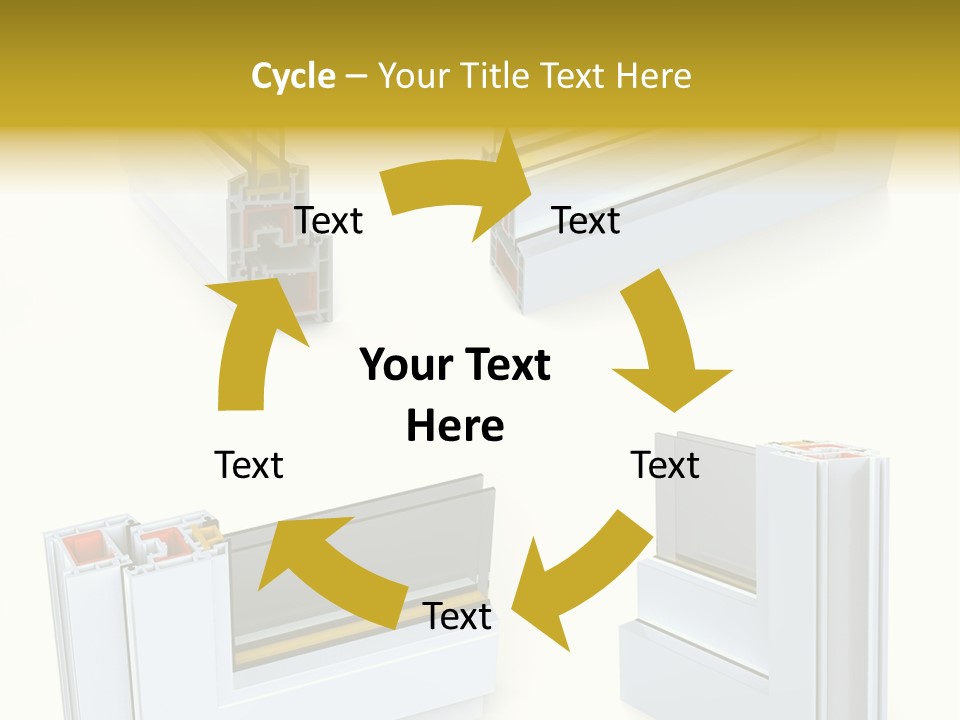 Cycle – Your Title Text Here

Text

Text

Your Text Here

Text

Text

Text